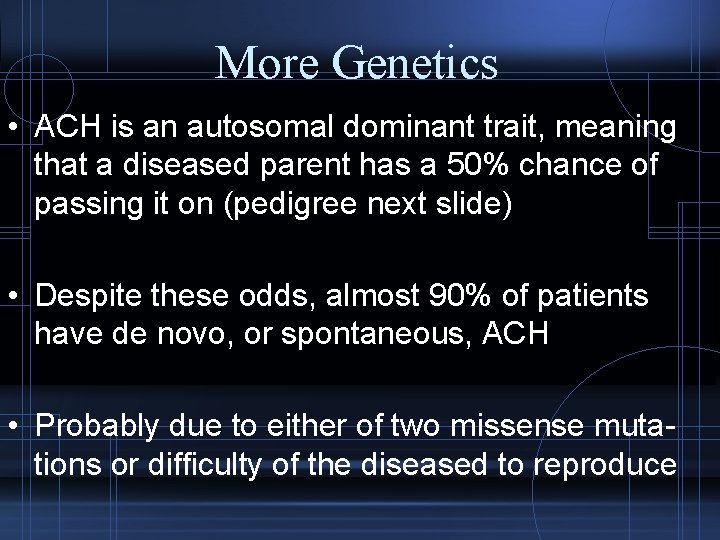 More Genetics

• ACH is an autosomal dominant trait, meaning that a diseased parent has a 50% chance of passing it on (pedigree next slide)

• Despite these odds, almost 90% of patients have de novo, or spontaneous, ACH

• Probably due to either of two missense mutations or difficulty of the diseased to reproduce